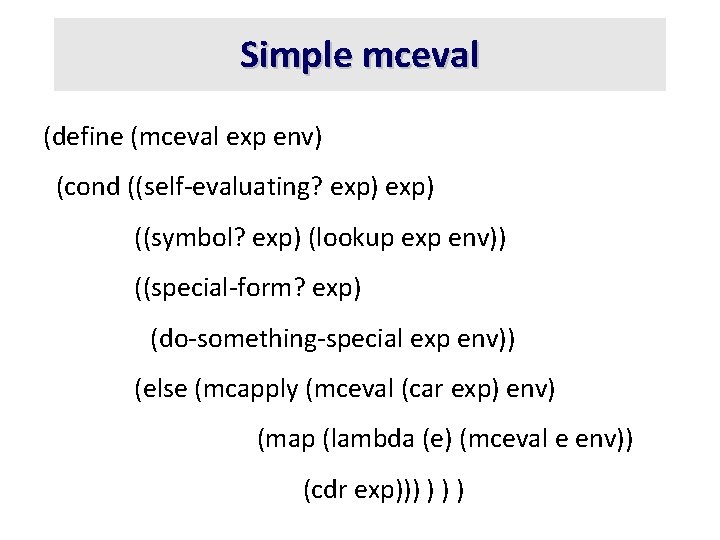 Simple mceval

(define (mceval exp env)
(cond ((self-evaluating? exp) exp)
((symbol? exp) (lookup exp env))
((special-form? exp)
(do-something-special exp env))
(else (mcapply (mceval (car exp) env)
(map (lambda (e) (mceval e env))
(cdr exp))) ) ) )